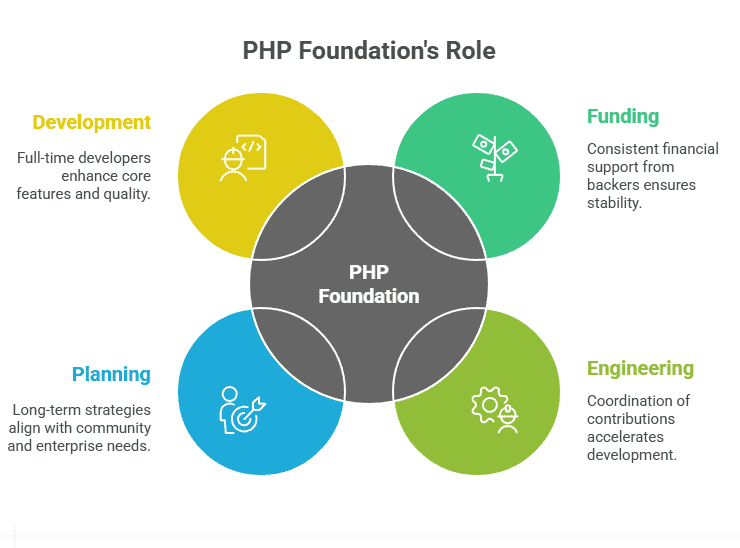 PHP Foundation's Role

Development

Full-time developers enhance core features and quality.

Funding

Consistent financial support from backers ensures stability.

PHP Foundation

Planning

Long-term strategies align with community and enterprise needs.

Engineering

Coordination of contributions accelerates development.